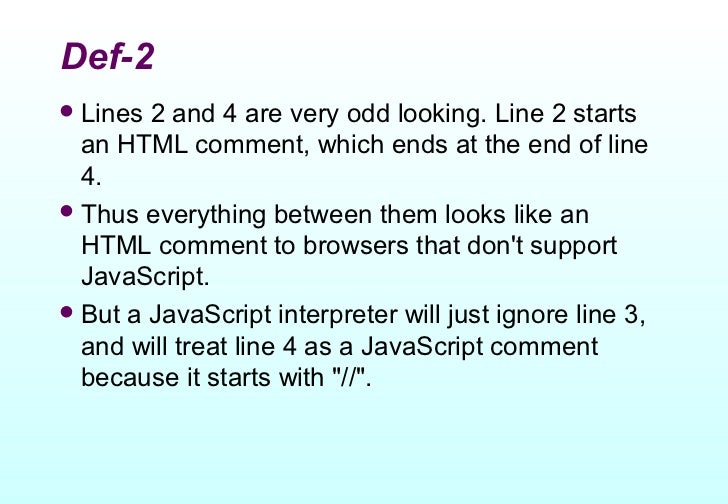 Def-2

• Lines 2 and 4 are very odd looking. Line 2 starts an HTML comment, which ends at the end of line 4.

• Thus everything between them looks like an HTML comment to browsers that don't support JavaScript.

• But a JavaScript interpreter will just ignore line 3, and will treat line 4 as a JavaScript comment because it starts with "//".